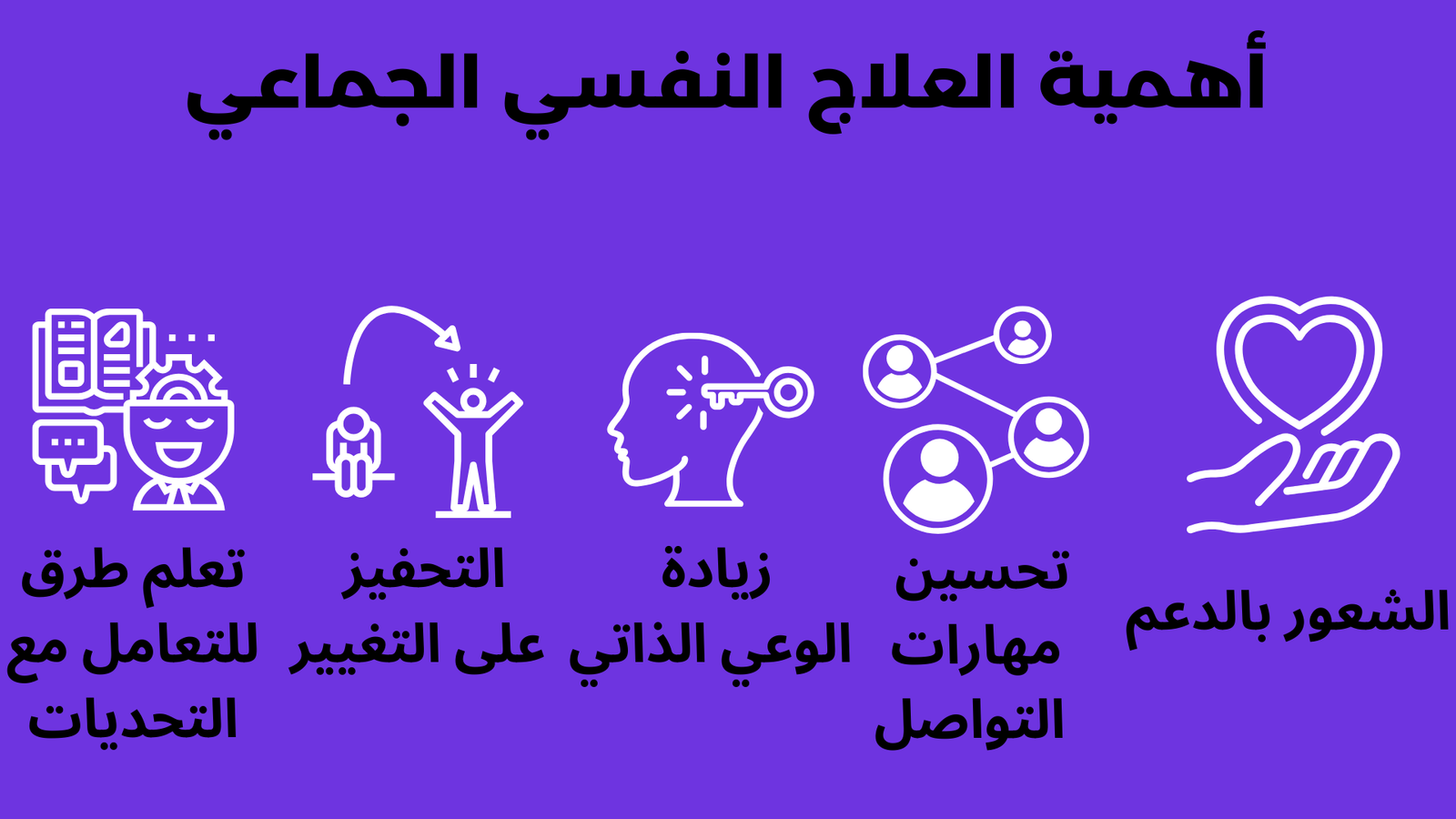 أهمية العلاج النفسي الجماعي

الشعور بالدعم

تحسين مهارات التواصل

زيادة الوعي الذاتي

التحفيز على التغيير

تعلم طرق للتعامل مع التحديات